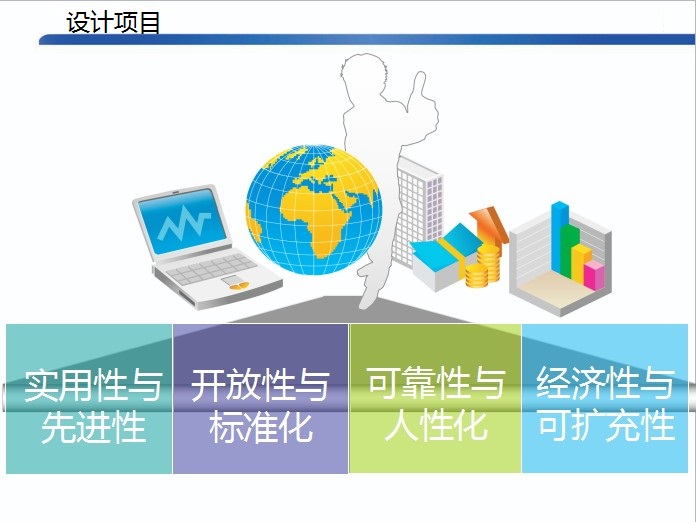 设计项目

实用性与先进性

开放性与标准化

可靠性与人性化

经济性与可扩充性